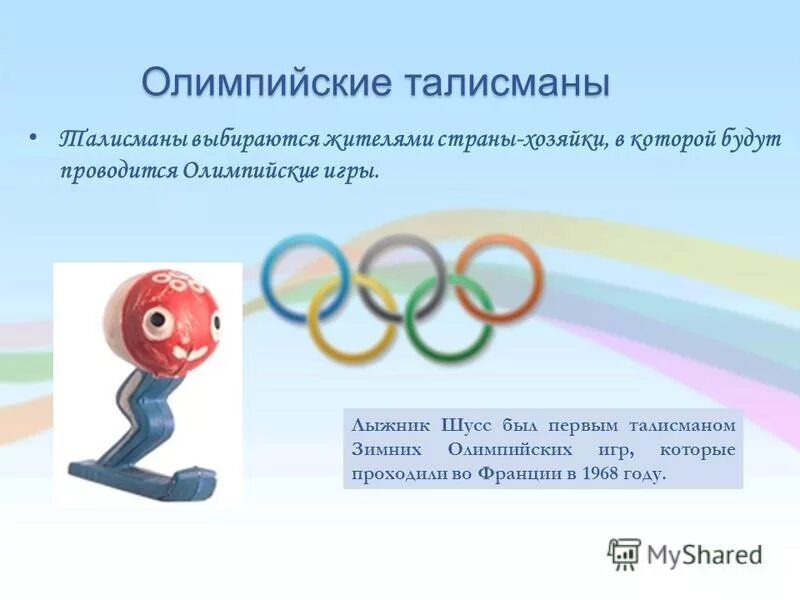 Олимпийские талисманы

• Талисманы выбираются жителями страны-хозяйки, в которой будут проводится Олимпийские игры.

Лыжник Шусс был первым талисманом Зимних Олимпийских игр, которые проходили во Франции в 1968 году.

MyShared